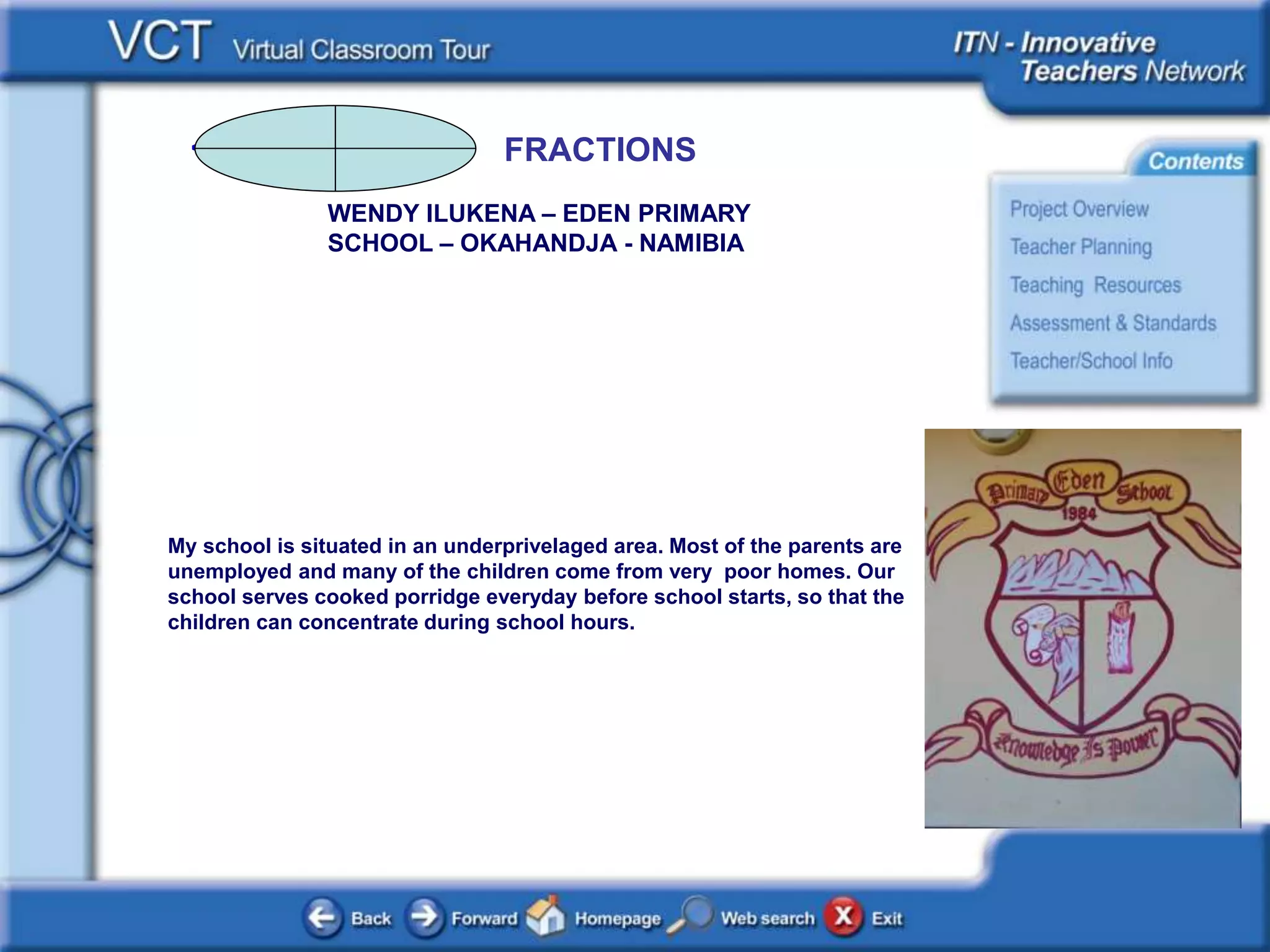 VCT Virtual Classroom Tour

ITN - Innovative Teachers Network

FRACTIONS

WENDY ILUKENA – EDEN PRIMARY SCHOOL – OKAHANDJA - NAMIBIA

Contents

Project Overview

Teacher Planning

Teaching Resources

Assessment & Standards

Teacher/School Info

My school is situated in an underprivelaged area. Most of the parents are unemployed and many of the children come from very poor homes. Our school serves cooked porridge everyday before school starts, so that the children can concentrate during school hours.

Primary Eden School 1984

Knowledge Is Power

Back Forward Homepage Web search Exit